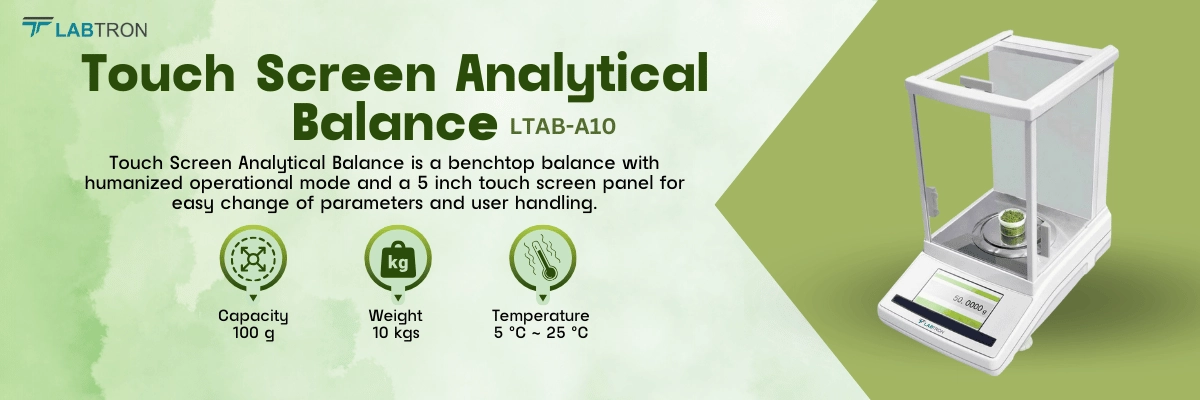 LABTRON

Touch Screen Analytical Balance LTAB-A10

Touch Screen Analytical Balance is a benchtop balance with humanized operational mode and a 5 inch touch screen panel for easy change of parameters and user handling.

kg

Capacity
100 g

Weight
10 kgs

Temperature
5 °C ~ 25 °C

50.0000 g

LABTRON